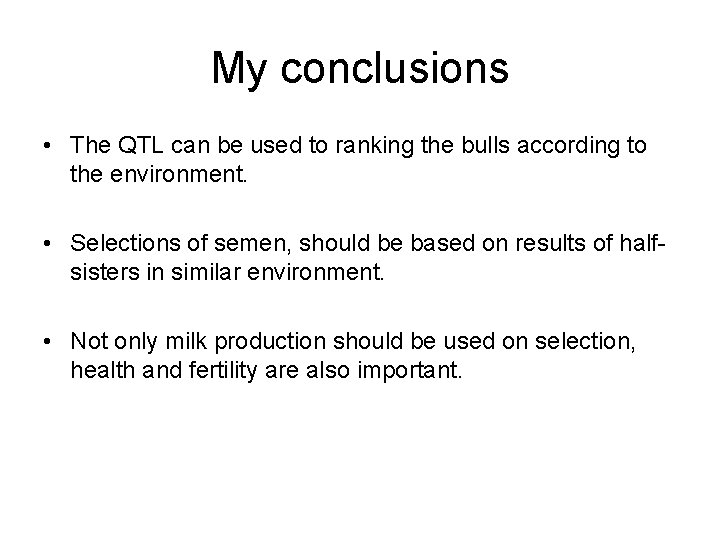 My conclusions

• The QTL can be used to ranking the bulls according to the environment.

• Selections of semen, should be based on results of half-sisters in similar environment.

• Not only milk production should be used on selection, health and fertility are also important.